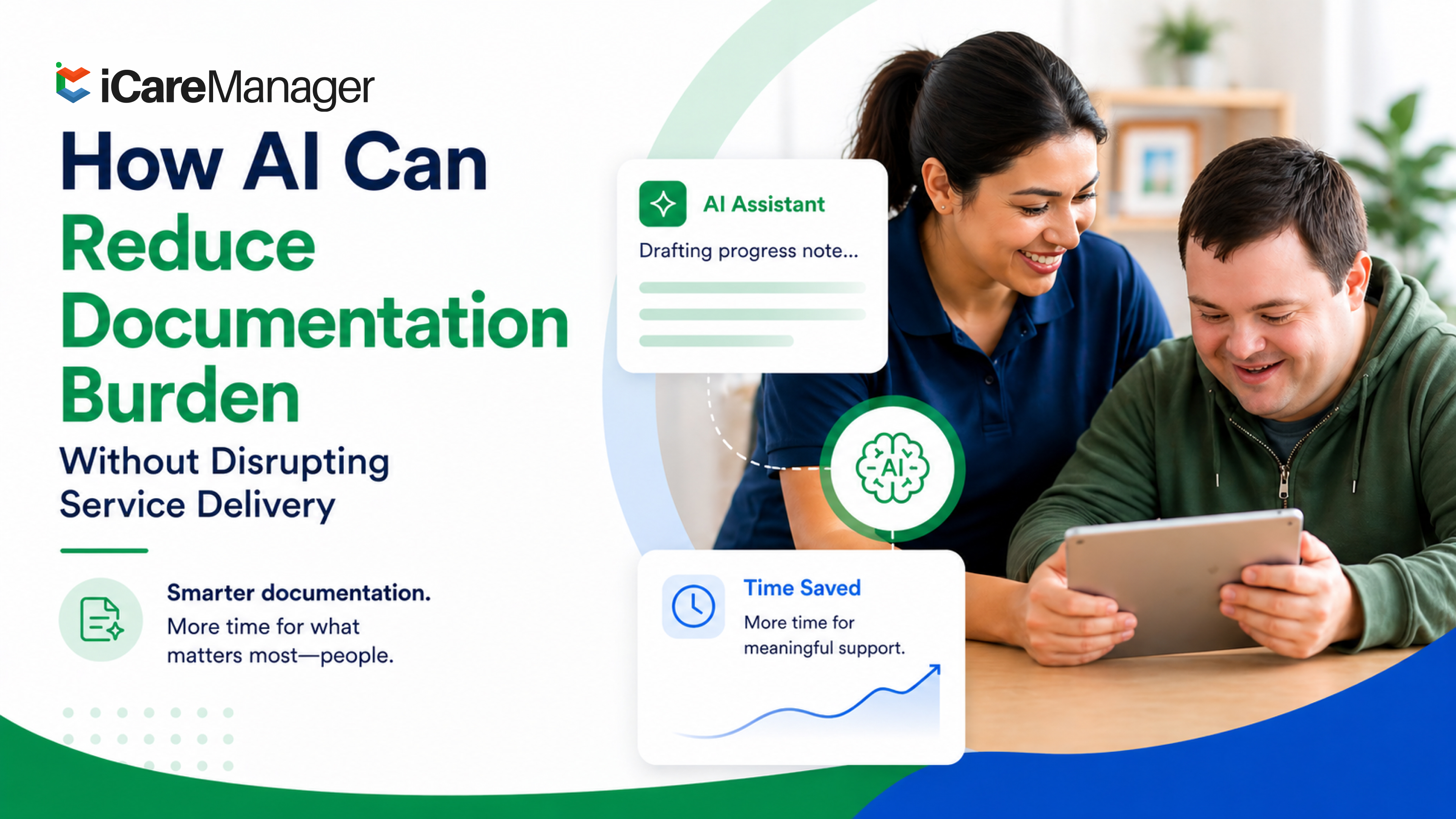 iCareManager

How AI Can Reduce Documentation Burden

Without Disrupting Service Delivery

Smarter documentation.
More time for what matters most—people.

AI Assistant
Drafting progress note...

AI

Time Saved
More time for meaningful support.